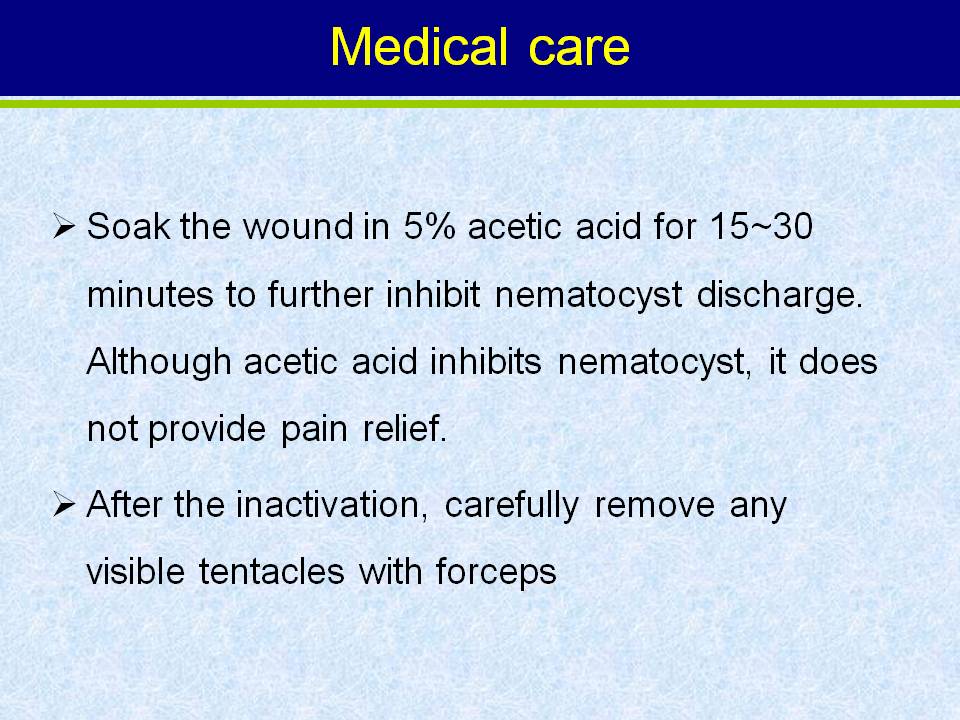 Medical care

➢ Soak the wound in 5% acetic acid for 15~30 minutes to further inhibit nematocyst discharge. Although acetic acid inhibits nematocyst, it does not provide pain relief.

➢ After the inactivation, carefully remove any visible tentacles with forceps